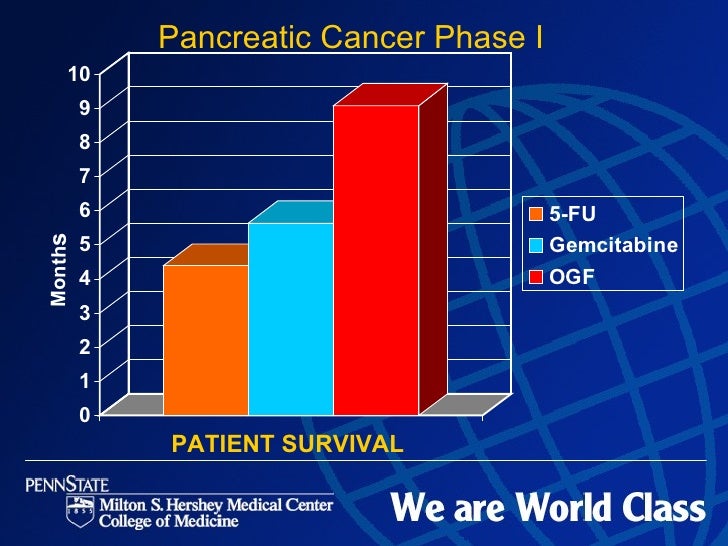 Pancreatic Cancer Phase I

10
9
8
7
6
5
4
3
2
1
0

Months

5-FU
Gemcitabine
OGF

PATIENT SURVIVAL

PENNSTATE
1855
Milton S. Hershey Medical Center
College of Medicine

We are World Class